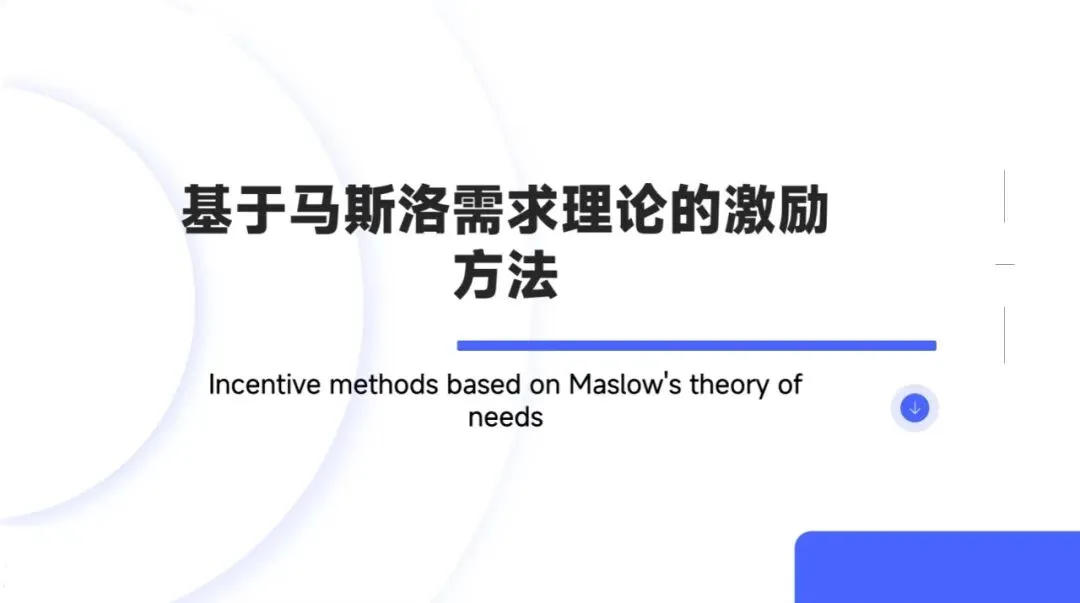 基于马斯洛需求理论的激励方法

Incentive methods based on Maslow's theory of needs